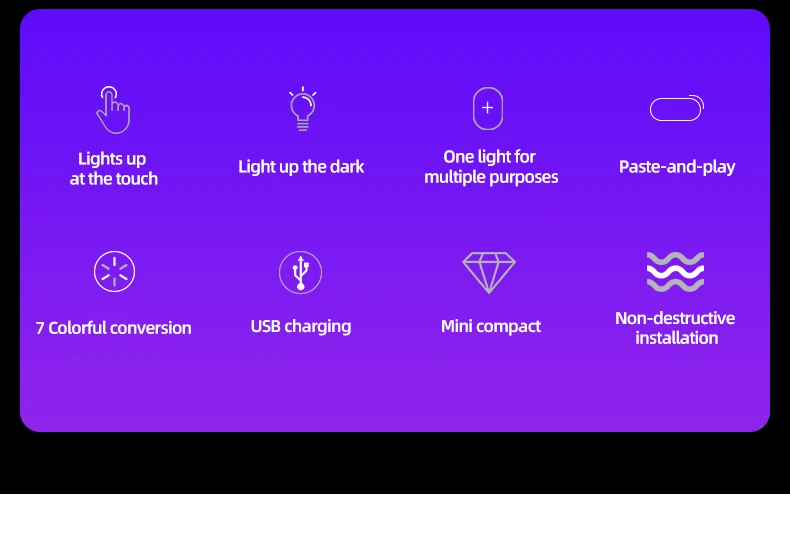 Lights up at the touch

Light up the dark

One light for multiple purposes

Paste-and-play

7 Colorful conversion

USB charging

Mini compact

Non-destructive installation